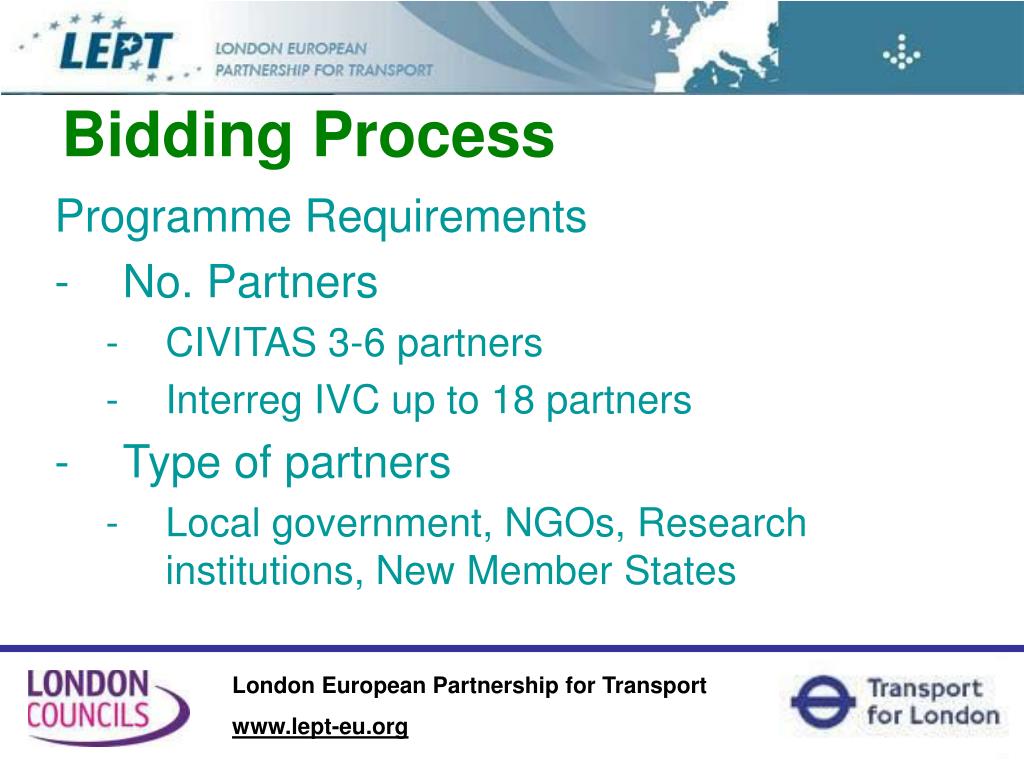 LEPT LONDON EUROPEAN PARTNERSHIP FOR TRANSPORT

Bidding Process

Programme Requirements

- No. Partners
  - CIVITAS 3-6 partners
  - Interreg IVC up to 18 partners
- Type of partners
  - Local government, NGOs, Research institutions, New Member States

LONDON COUNCILS

London European Partnership for Transport

www.lept-eu.org

Transport for London